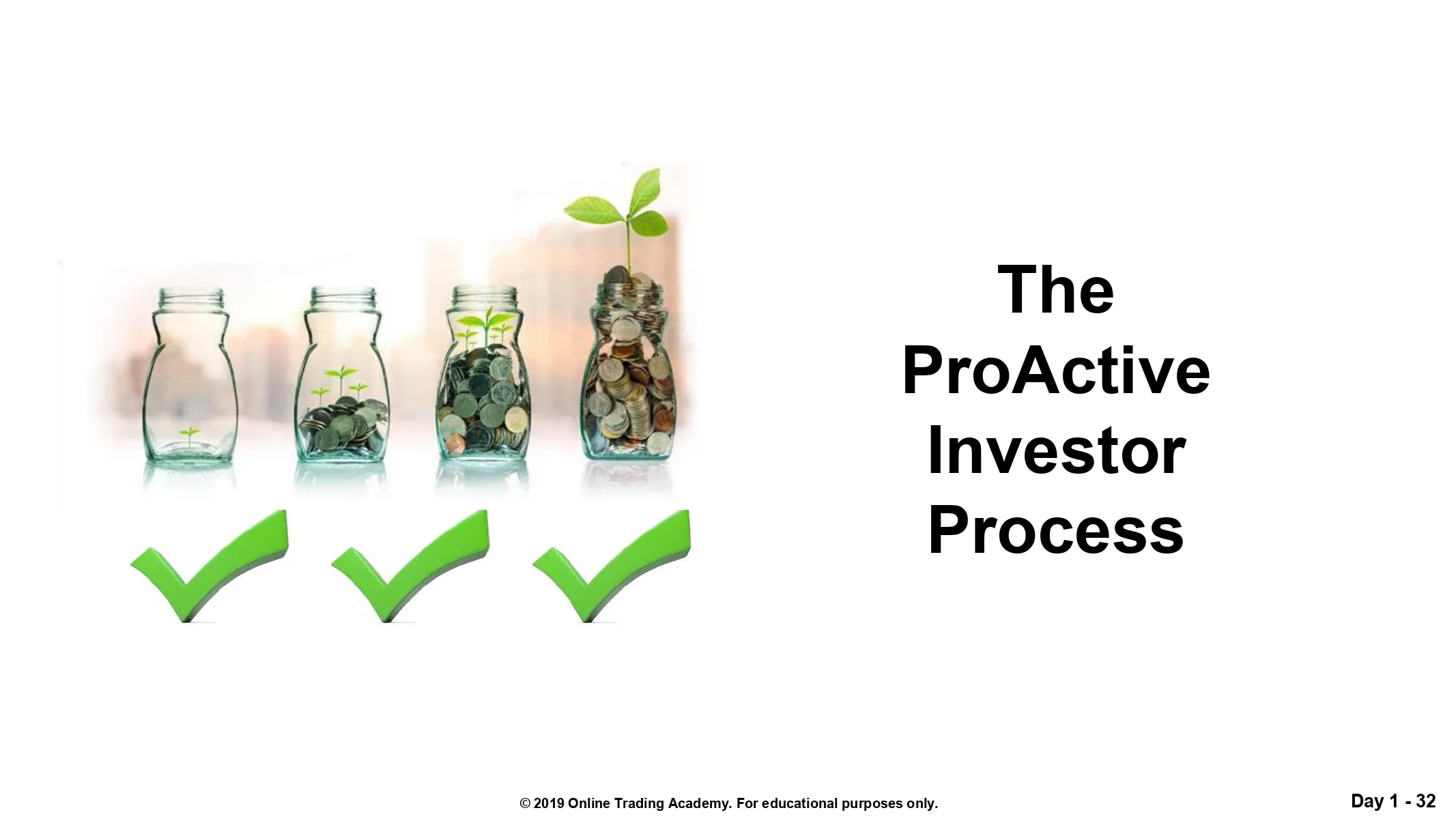 The ProActive Investor Process

© 2019 Online Trading Academy. For educational purposes only.

Day 1 - 32